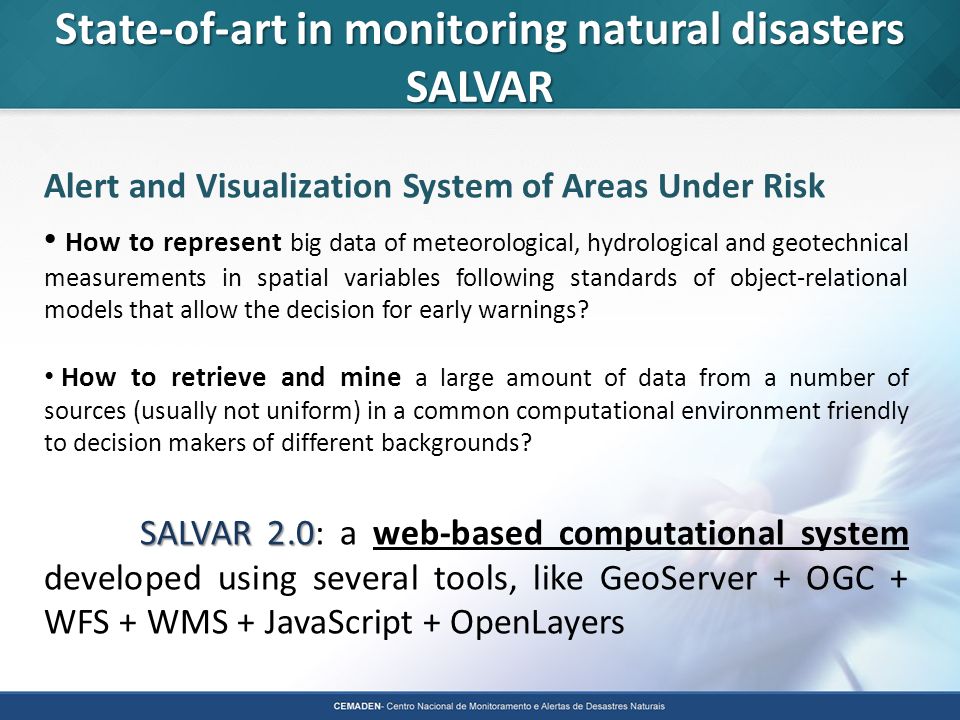 State-of-art in monitoring natural disasters SALVAR

Alert and Visualization System of Areas Under Risk

• How to represent big data of meteorological, hydrological and geotechnical measurements in spatial variables following standards of object-relational models that allow the decision for early warnings?

• How to retrieve and mine a large amount of data from a number of sources (usually not uniform) in a common computational environment friendly to decision makers of different backgrounds?

SALVAR 2.0: a web-based computational system developed using several tools, like GeoServer + OGC + WFS + WMS + JavaScript + OpenLayers

CEMADEN- Centro Nacional de Monitoramento e Alertas de Desastres Naturais